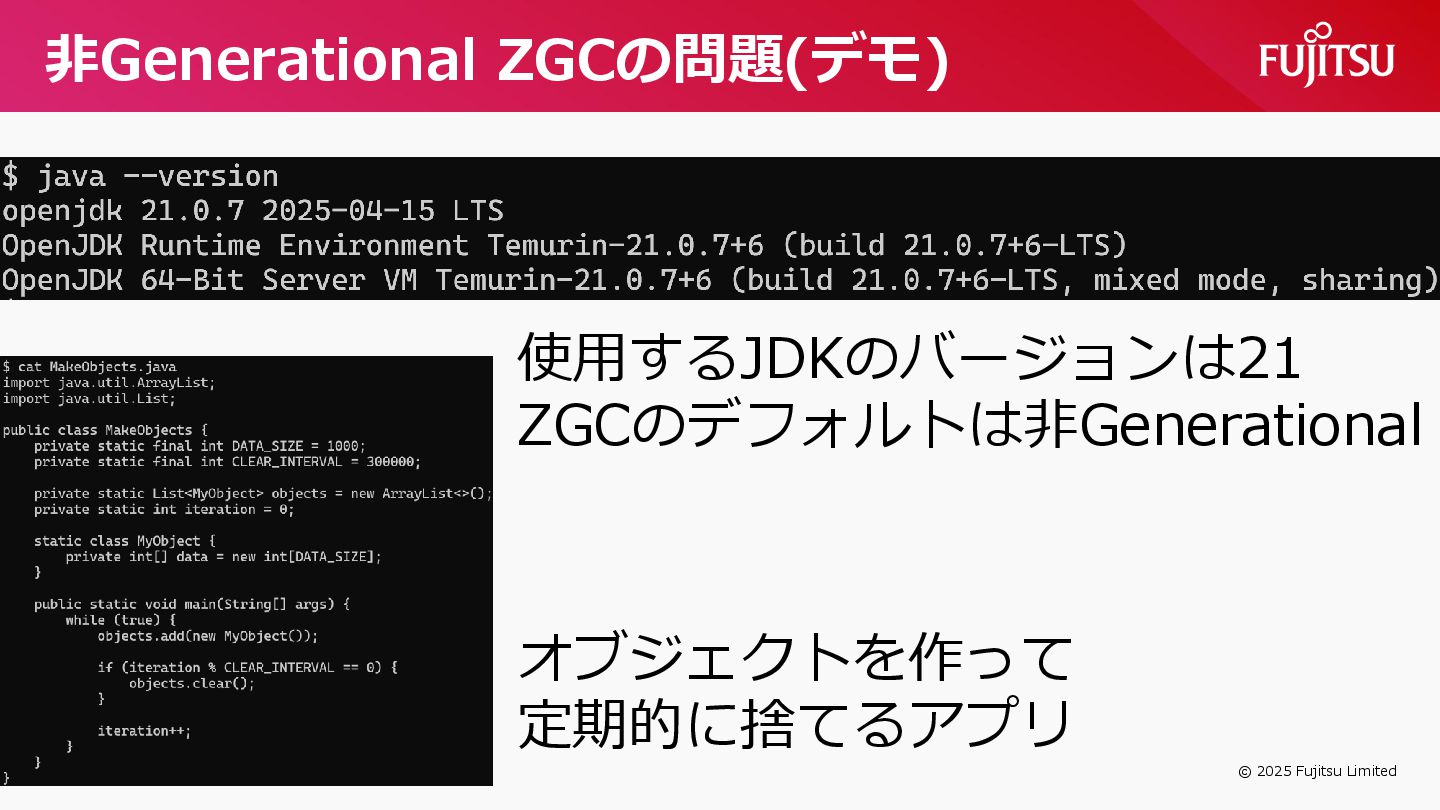 非Generational ZGCの問題(デモ)

FUJITSU

$ java --version
openjdk 21.0.7 2025-04-15 LTS
OpenJDK Runtime Environment Temurin-21.0.7+6 (build 21.0.7+6-LTS)
OpenJDK 64-Bit Server VM Temurin-21.0.7+6 (build 21.0.7+6-LTS, mixed mode, sharing)

$ cat MakeObjects.java
import java.util.ArrayList;
import java.util.List;

public class MakeObjects {
    private static final int DATA_SIZE = 1000;
    private static final int CLEAR_INTERVAL = 300000;

    private static List<MyObject> objects = new ArrayList<>();
    private static int iteration = 0;

    static class MyObject {
        private int[] data = new int[DATA_SIZE];
    }

    public static void main(String[] args) {
        while (true) {
            objects.add(new MyObject());

            if (iteration % CLEAR_INTERVAL == 0) {
                objects.clear();
            }

            iteration++;
        }
    }
}

使用するJDKのバージョンは21
ZGCのデフォルトは非Generational

オブジェクトを作って
定期的に捨てるアプリ

© 2025 Fujitsu Limited